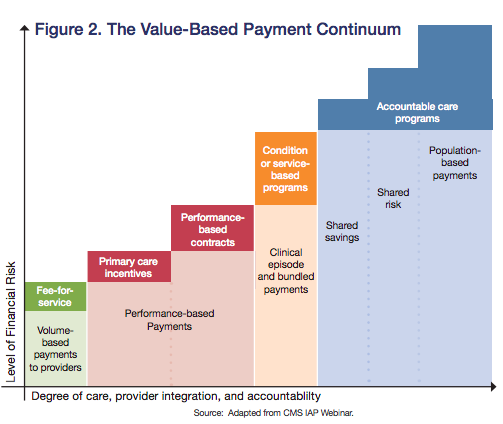 Figure 2. The Value-Based Payment Continuum

Level of Financial Risk

Fee-for-service

Volume-based payments to providers

Primary care incentives

Performance-based contracts

Performance-based Payments

Condition or service-based programs

Clinical episode and bundled payments

Accountable care programs

Shared savings

Shared risk

Population-based payments

Degree of care, provider integration, and accountablilty

Source: Adapted from CMS IAP Webinar.